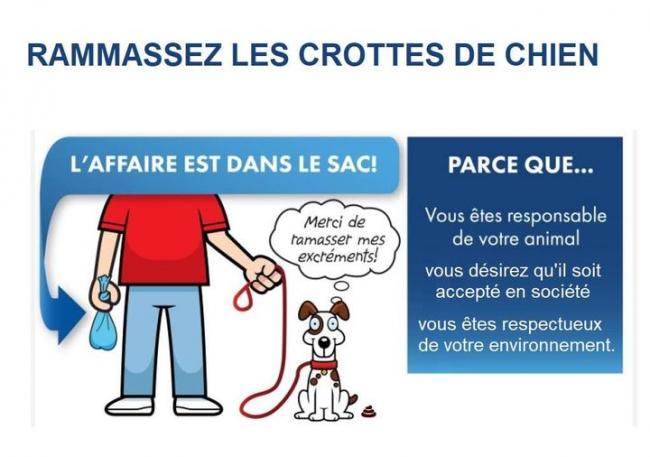 RAMMASSEZ LES CROTTES DE CHIEN

L'AFFAIRE EST DANS LE SAC!

Merci de ramasser mes excréments!

PARCE QUE...

Vous êtes responsable de votre animal

vous désirez qu'il soit accepté en société

vous êtes respectueux de votre environnement.